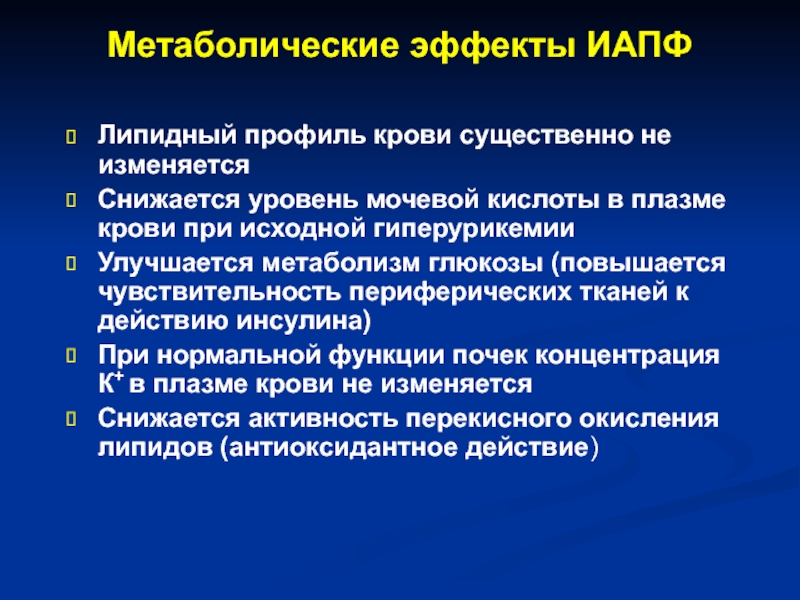 Метаболические эффекты ИАПФ

Липидный профиль крови существенно не изменяется

Снижается уровень мочевой кислоты в плазме крови при исходной гиперурикемии

Улучшается метаболизм глюкозы (повышается чувствительность периферических тканей к действию инсулина)

При нормальной функции почек концентрация $K^+$ в плазме крови не изменяется

Снижается активность перекисного окисления липидов (антиоксидантное действие)